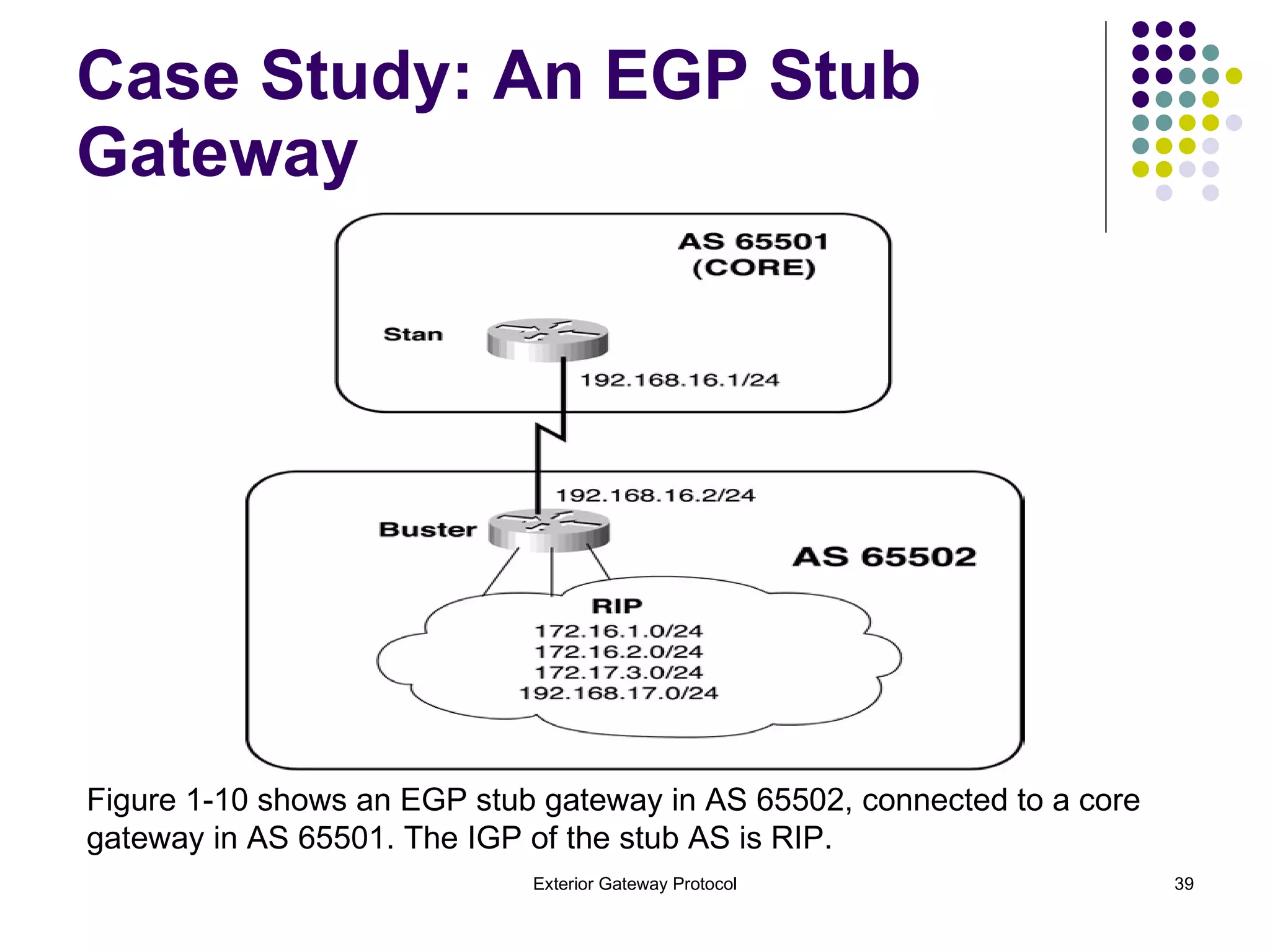 Case Study: An EGP Stub Gateway

AS 65501
(CORE)

Stan

192.168.16.1/24

192.168.16.2/24

Buster

AS 65502

RIP
172.16.1.0/24
172.16.2.0/24
172.17.3.0/24
192.168.17.0/24

Figure 1-10 shows an EGP stub gateway in AS 65502, connected to a core gateway in AS 65501. The IGP of the stub AS is RIP.

Exterior Gateway Protocol

39